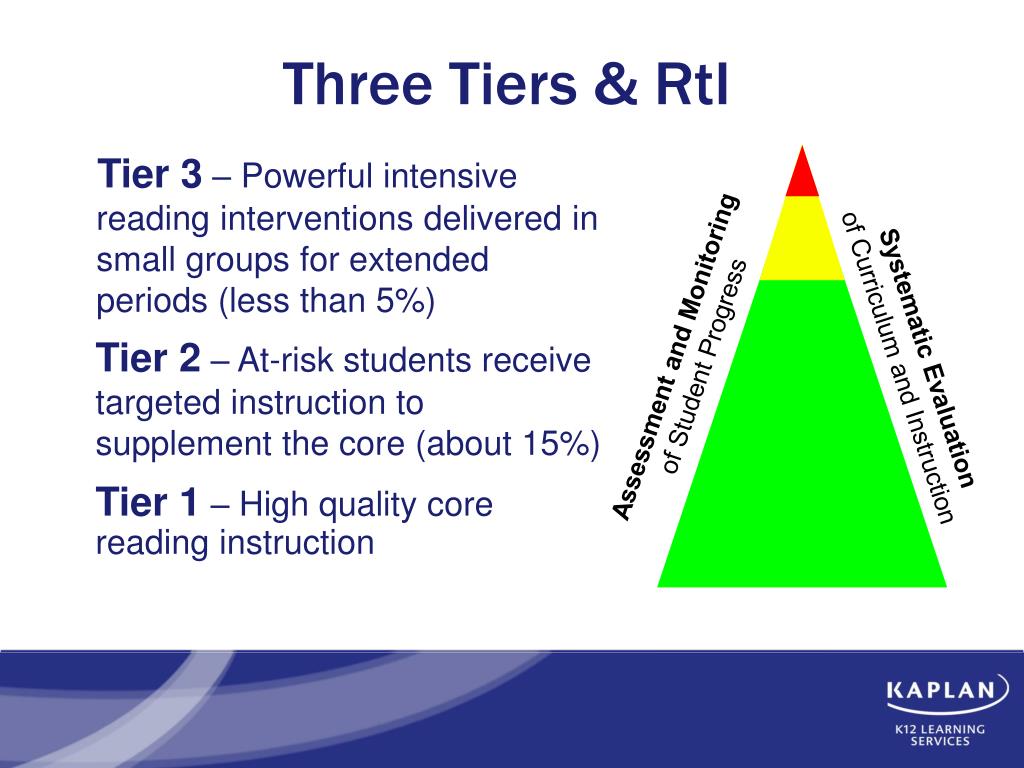 Three Tiers & RtI

Tier 3 – Powerful intensive reading interventions delivered in small groups for extended periods (less than 5%)

Tier 2 – At-risk students receive targeted instruction to supplement the core (about 15%)

Tier 1 – High quality core reading instruction

Assessment and Monitoring of Student Progress

Systematic Evaluation of Curriculum and Instruction

KAPLAN
K12 LEARNING SERVICES